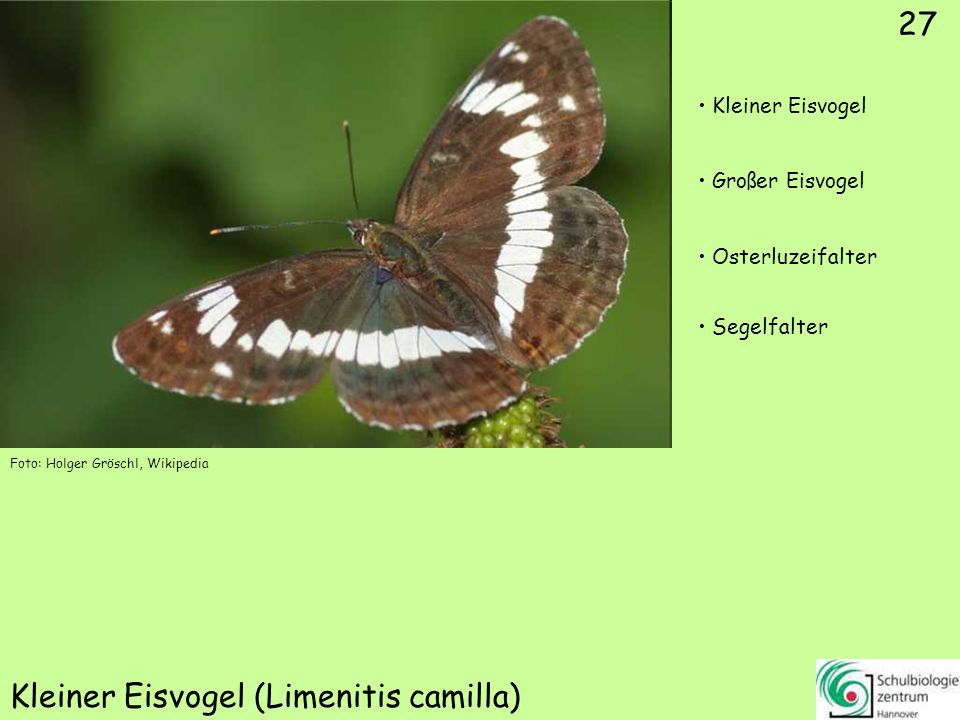 27

• Kleiner Eisvogel

• Großer Eisvogel

• Osterluzeifalter

• Segelfalter

Foto: Holger Gröschl, Wikipedia

Kleiner Eisvogel (Limenitis camilla)

Schulbiologie zentrum Hannover